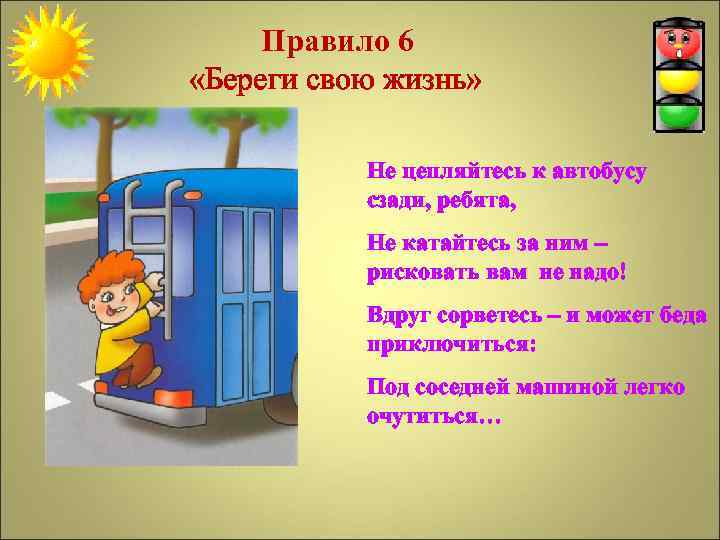 Правило 6
«Береги свою жизнь»

Не цепляйтесь к автобусу сзади, ребята,

Не катайтесь за ним – рисковать вам не надо!

Вдруг сорветесь – и может беда приключиться:

Под соседней машиной легко очутиться…